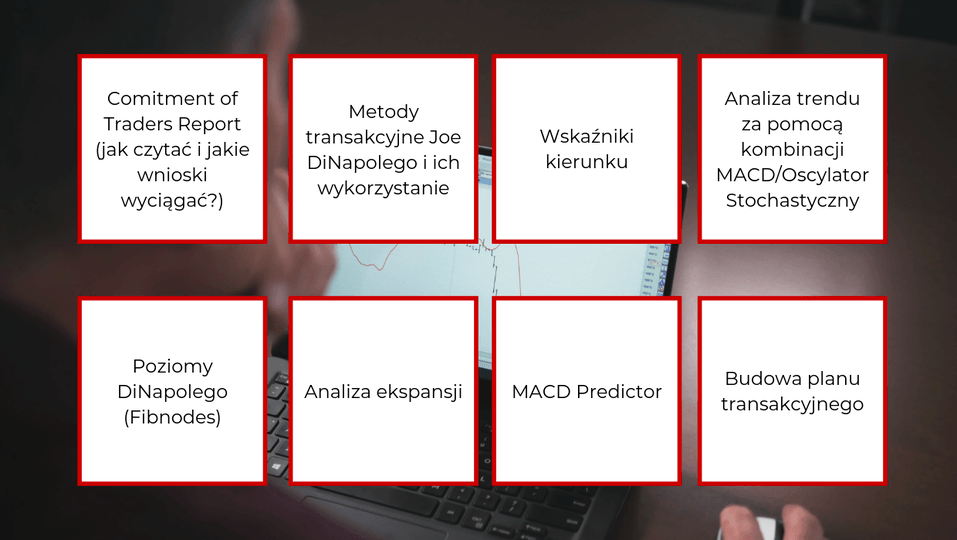 Comitment of Traders Report (jak czytać i jakie wnioski wyciągać?)

Metody transakcyjne Joe DiNapolego i ich wykorzystanie

Wskaźniki kierunku

Analiza trendu za pomocą kombinacji MACD/Oscylator Stochastyczny

Poziomy DiNapolego (Fibnodes)

Analiza ekspansji

MACD Predictor

Budowa planu transakcyjnego